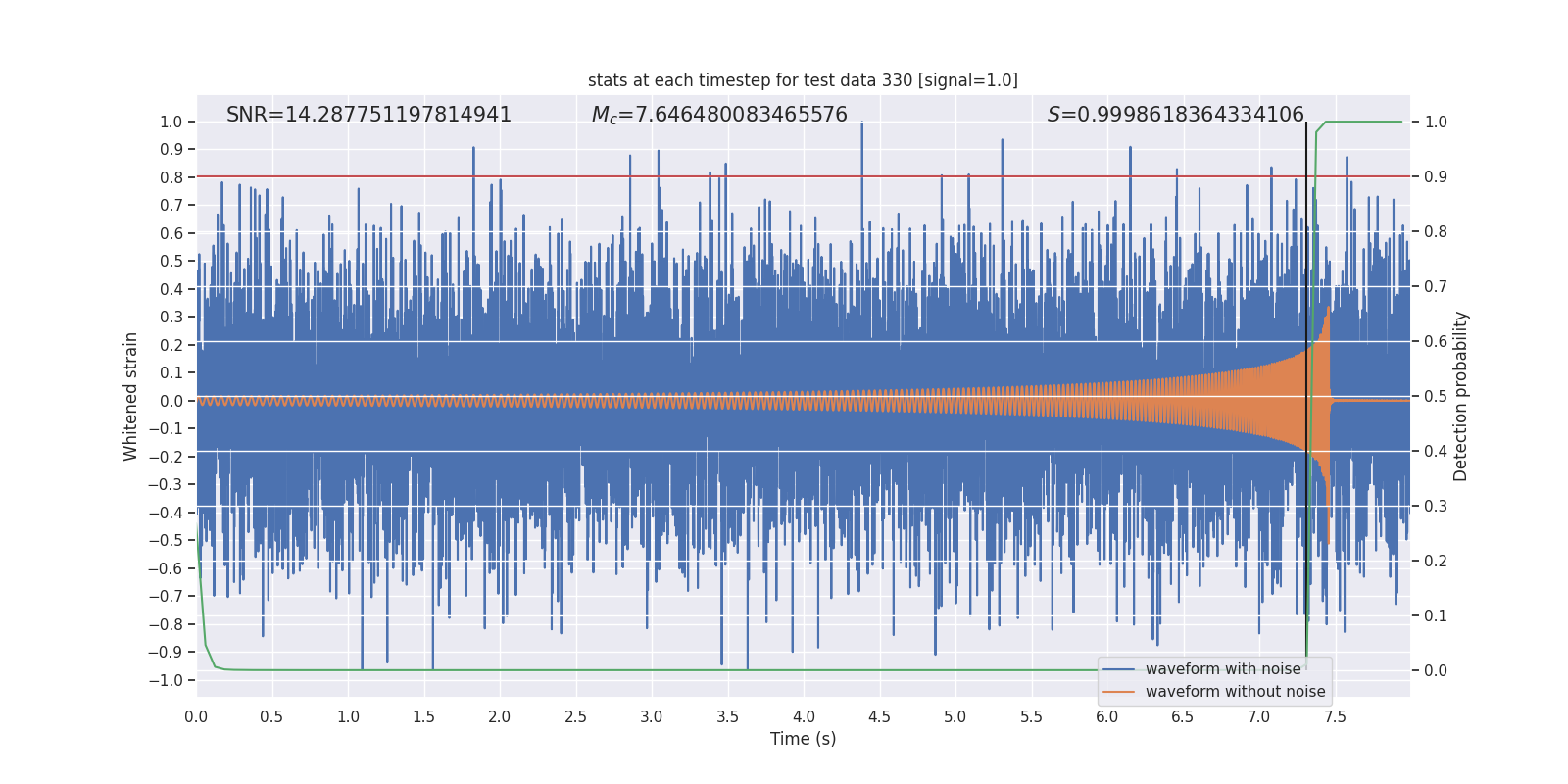 stats at each timestep for test data 330 [signal=1.0]

SNR=14.287751197814941

$M_c$=7.646480083465576

$S$=0.9998618364334106

Whitened strain

1.0
0.9
0.8
0.7
0.6
0.5
0.4
0.3
0.2
0.1
0.0
−0.1
−0.2
−0.3
−0.4
−0.5
−0.6
−0.7
−0.8
−0.9
−1.0

Detection probability

1.0
0.9
0.8
0.7
0.6
0.5
0.4
0.3
0.2
0.1
0.0

0.0 0.5 1.0 1.5 2.0 2.5 3.0 3.5 4.0 4.5 5.0 5.5 6.0 6.5 7.0 7.5

Time (s)

waveform with noise
waveform without noise